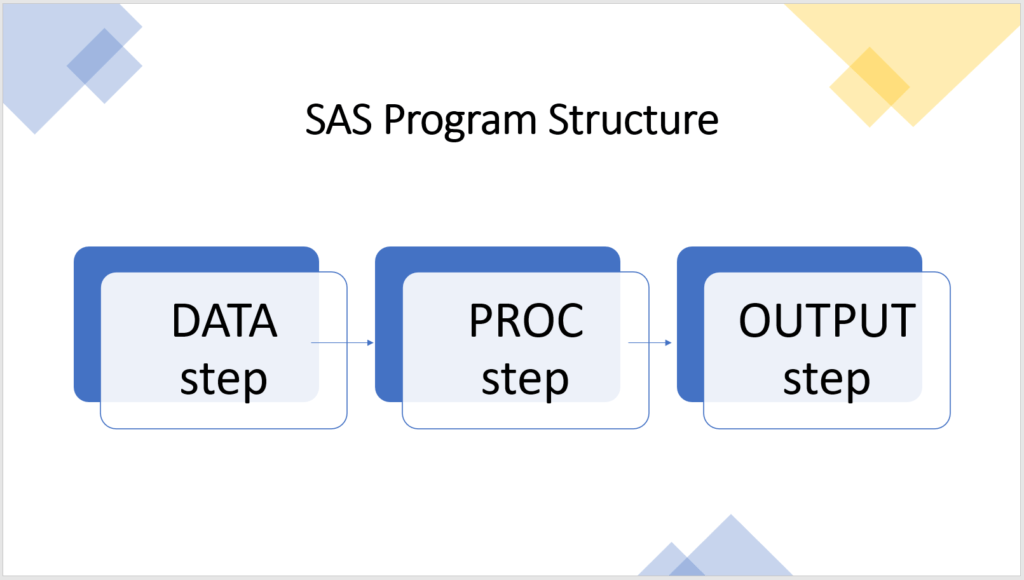 SAS Program Structure

DATA step

PROC step

OUTPUT step